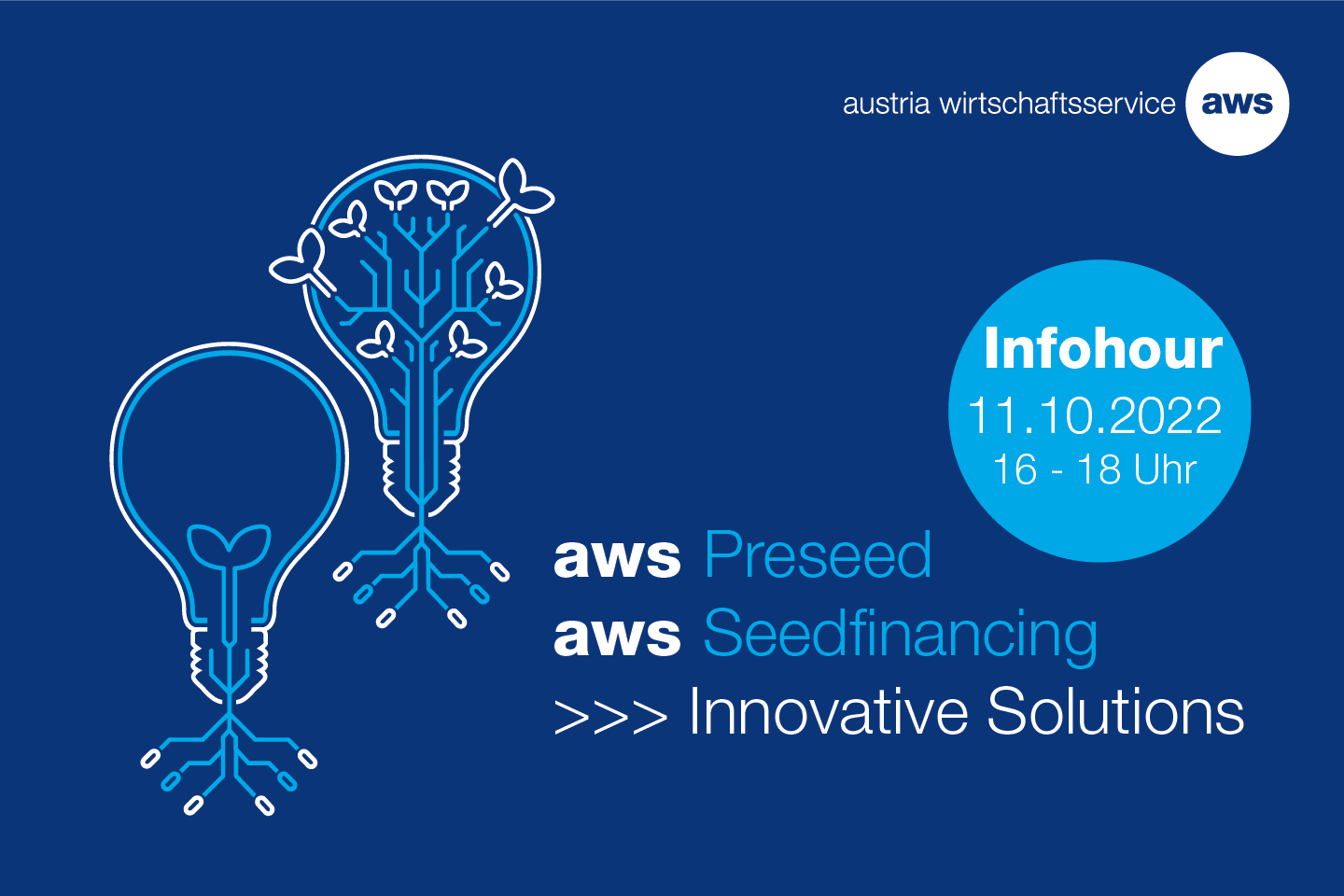 austria wirtschaftsservice aws

Infohour
11.10.2022
16 - 18 Uhr

aws Preseed
aws Seedfinancing
>>> Innovative Solutions